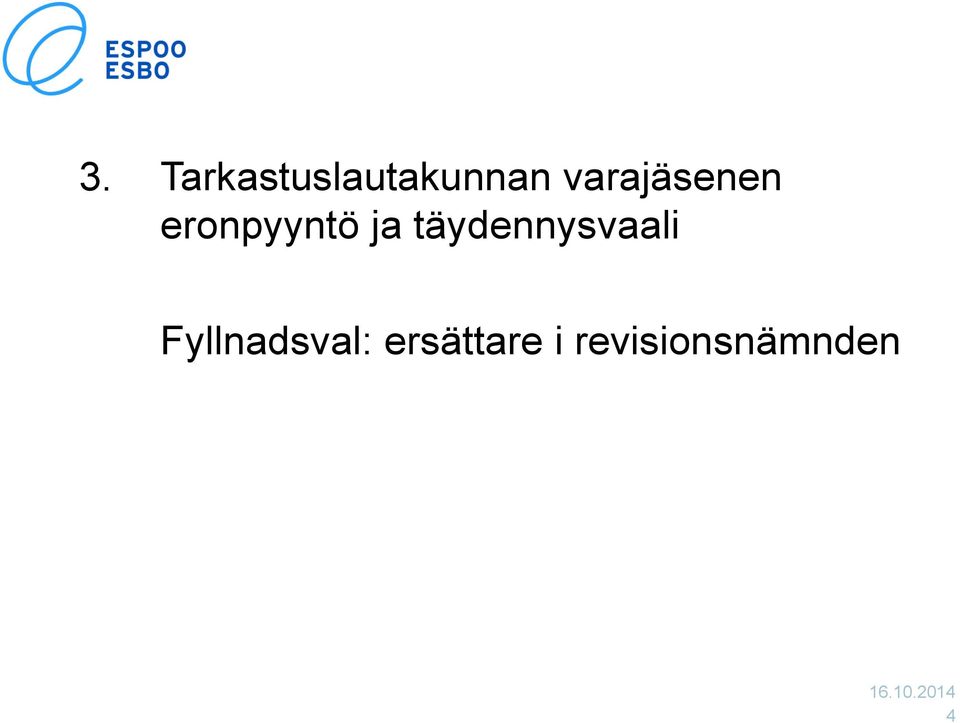 ESPOO
ESBO

3. Tarkastuslautakunnan varajäsenen eronpyyntö ja täydennysvaali

Fyllnadsval: ersättare i revisionsnämnden

16.10.2014
4